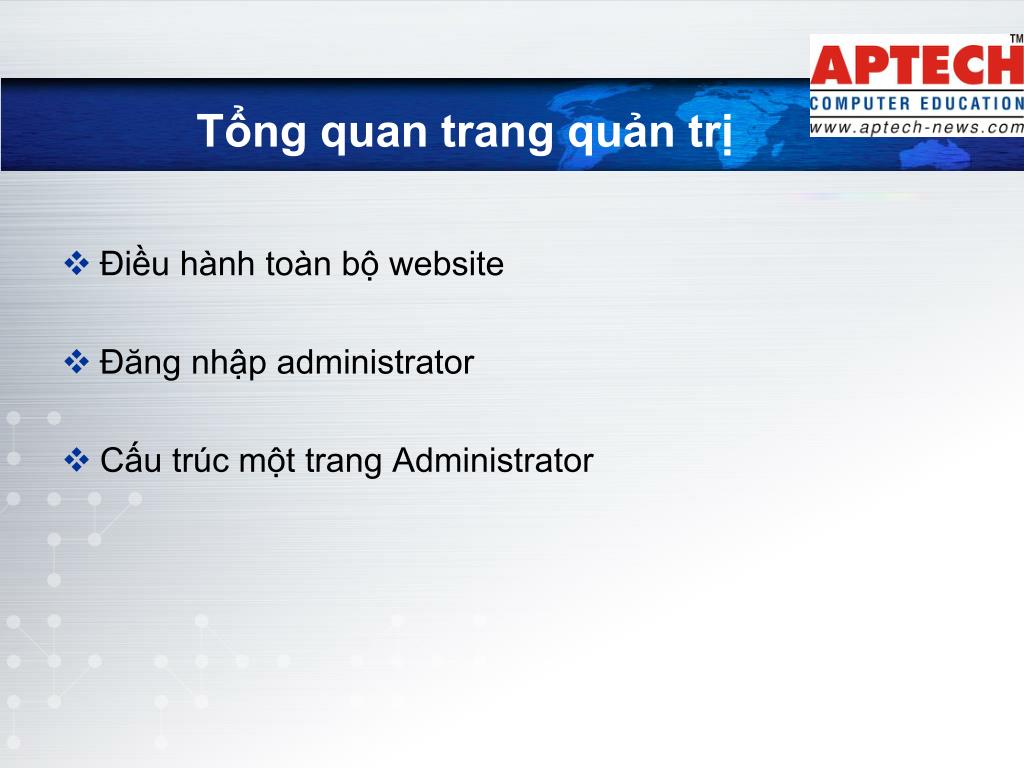 APTECH™
COMPUTER EDUCATION
www.aptech-news.com

Tổng quan trang quản trị

❖ Điều hành toàn bộ website

❖ Đăng nhập administrator

❖ Cấu trúc một trang Administrator